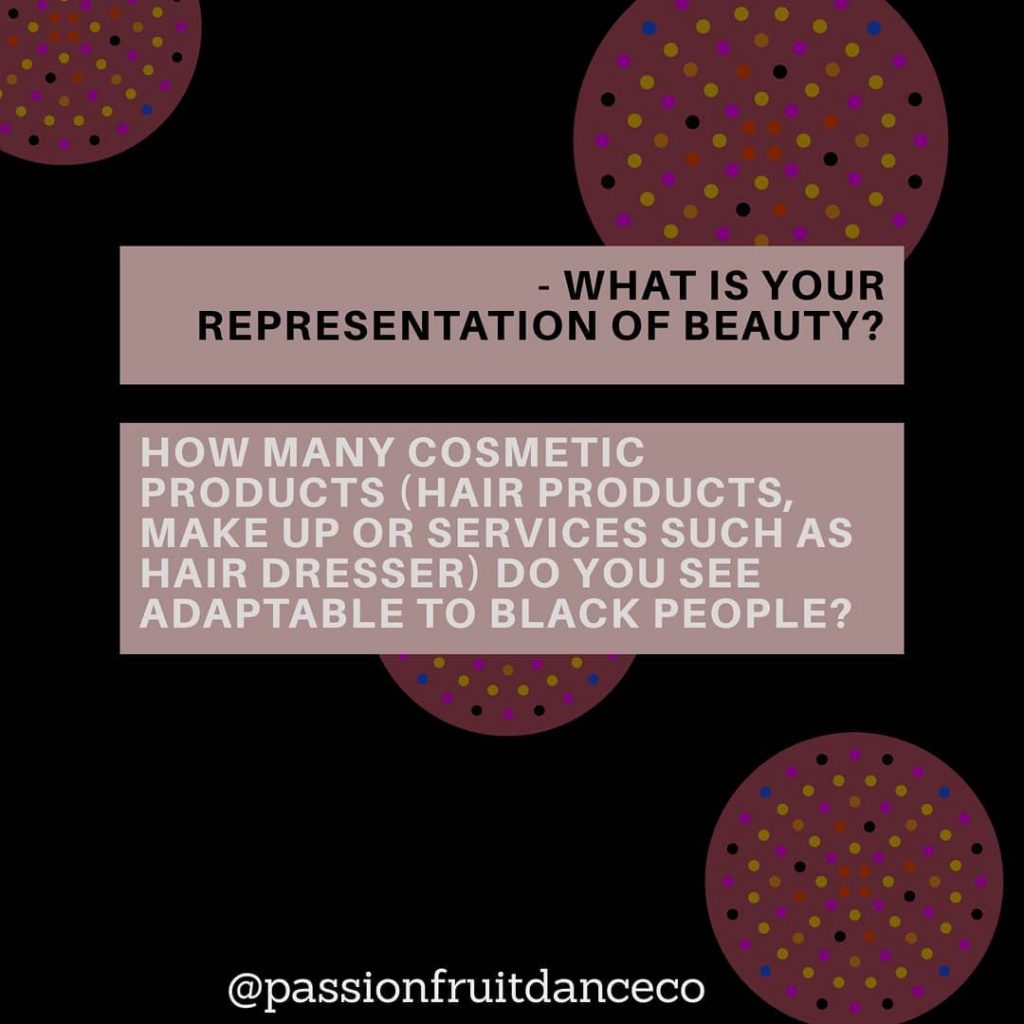 - WHAT IS YOUR REPRESENTATION OF BEAUTY?

HOW MANY COSMETIC PRODUCTS (HAIR PRODUCTS, MAKE UP OR SERVICES SUCH AS HAIR DRESSER) DO YOU SEE ADAPTABLE TO BLACK PEOPLE?

@passionfruitdanceco